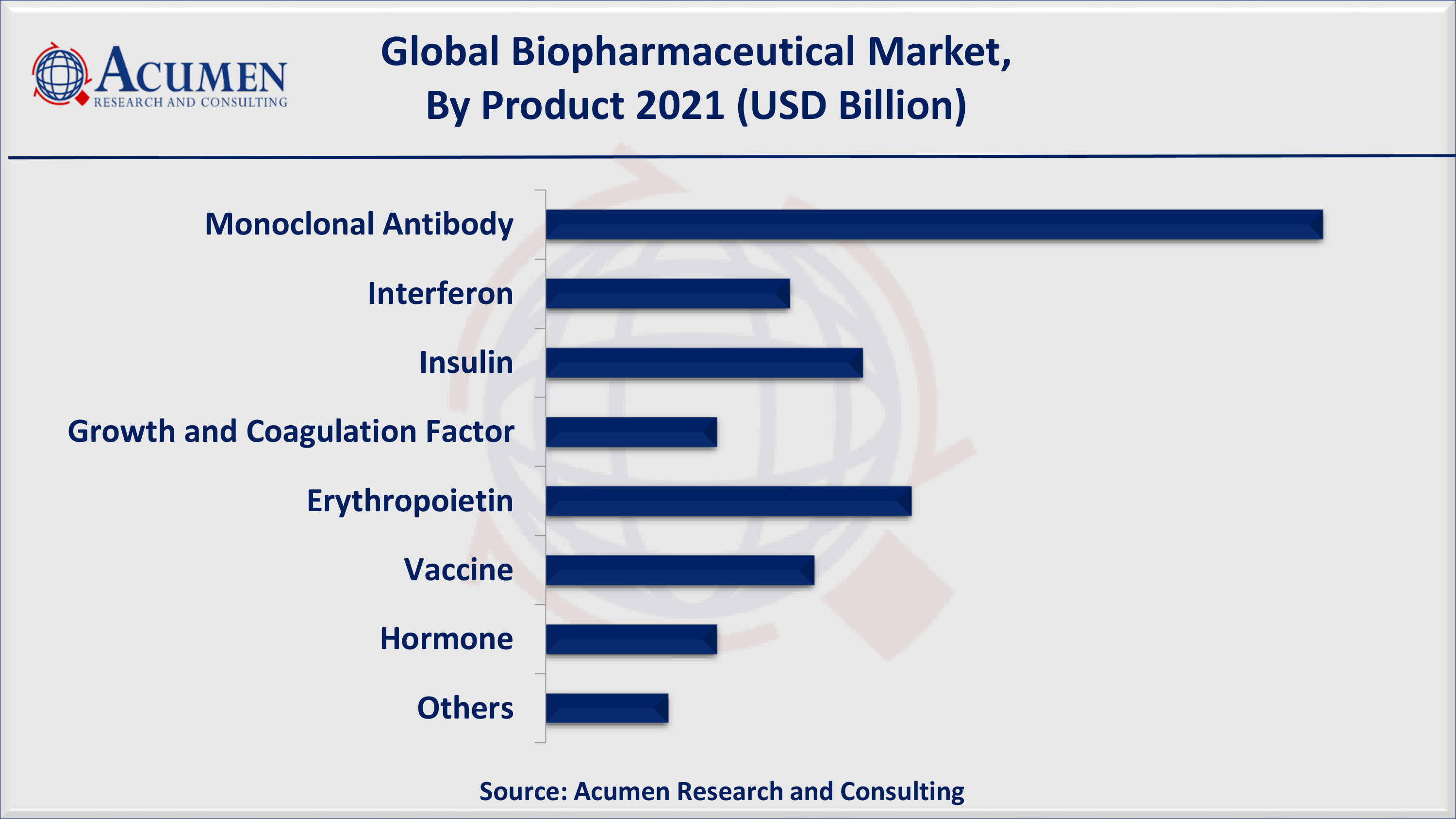 ACUMEN
RESEARCH AND CONSULTING

Global Biopharmaceutical Market, By Product 2021 (USD Billion)

Monoclonal Antibody
Interferon
Insulin
Growth and Coagulation Factor
Erythropoietin
Vaccine
Hormone
Others

Source: Acumen Research and Consulting